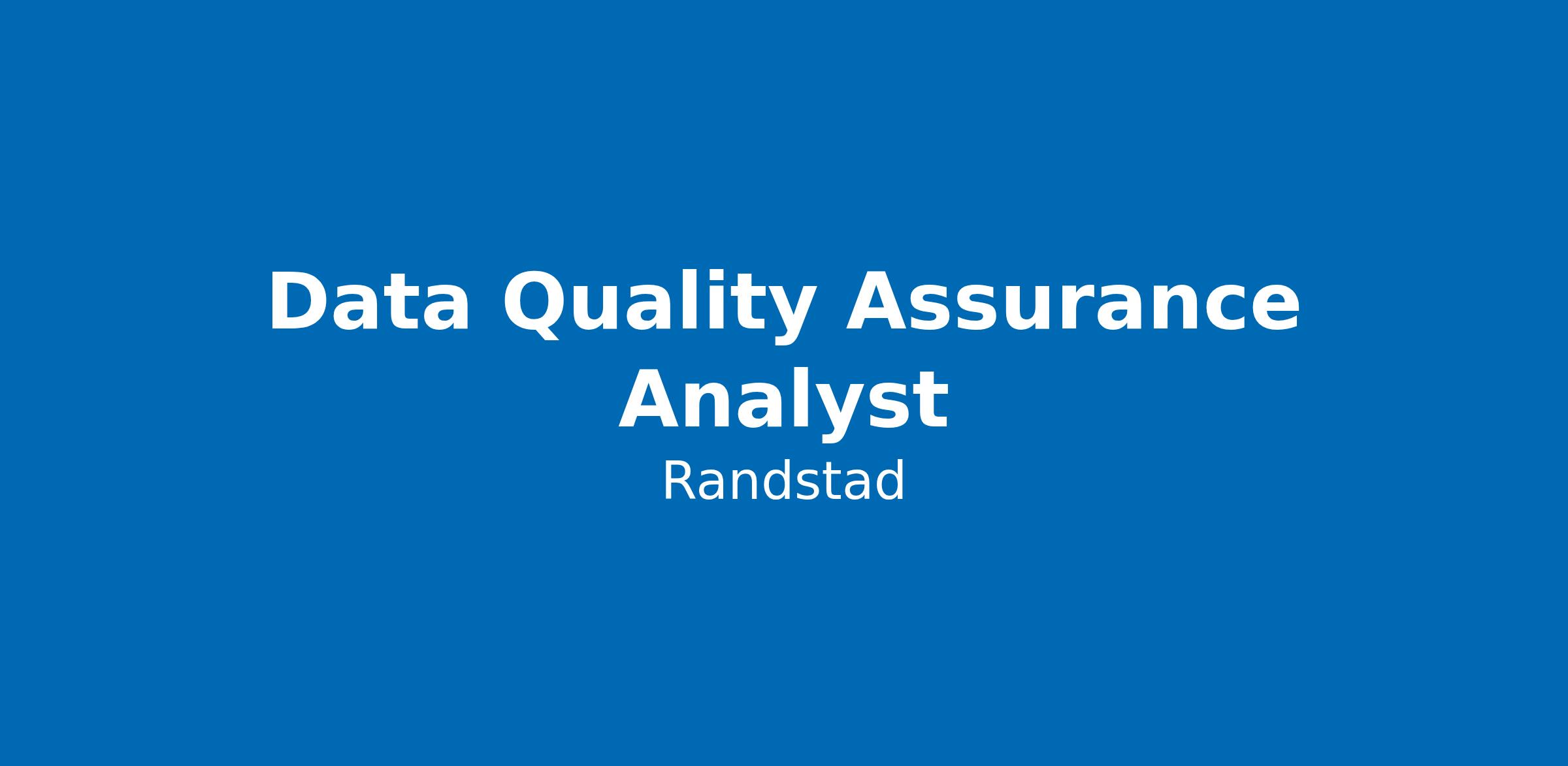 Data Quality Assurance Analyst

Randstad